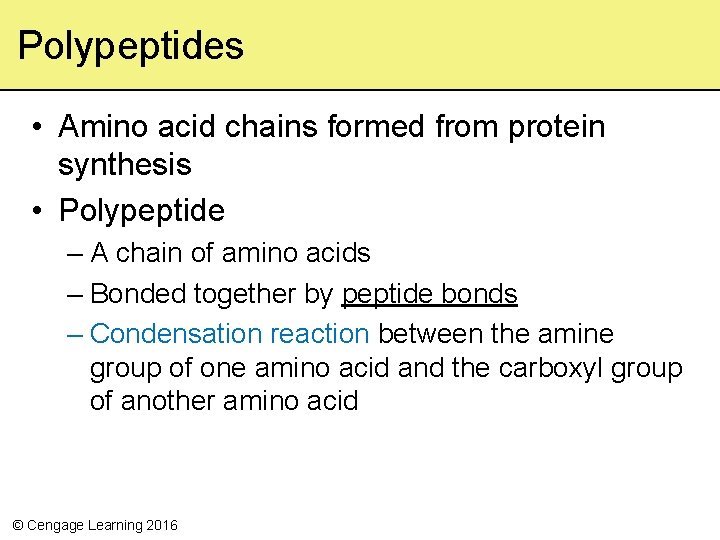 Polypeptides

• Amino acid chains formed from protein synthesis
• Polypeptide
– A chain of amino acids
– Bonded together by peptide bonds
– Condensation reaction between the amine group of one amino acid and the carboxyl group of another amino acid

© Cengage Learning 2016